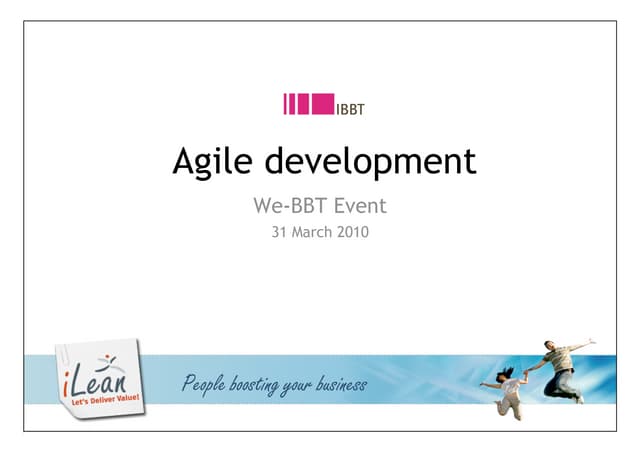 IBBT

Agile development

We-BBT Event

31 March 2010

iLean
Let's Deliver Value!

People boosting your business